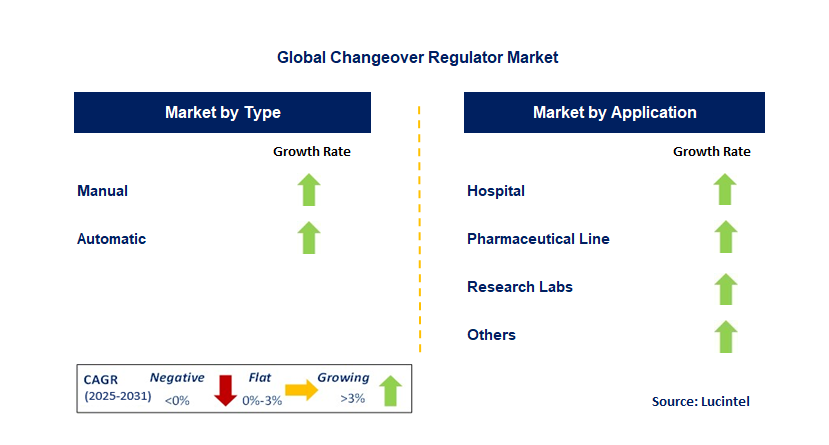 Global Changeover Regulator Market

Market by Type

Growth Rate

Manual

Automatic

Market by Application

Growth Rate

Hospital

Pharmaceutical Line

Research Labs

Others

CAGR (2025-2031)

Negative <0%

Flat 0%-3%

Growing >3%

Source: Lucintel